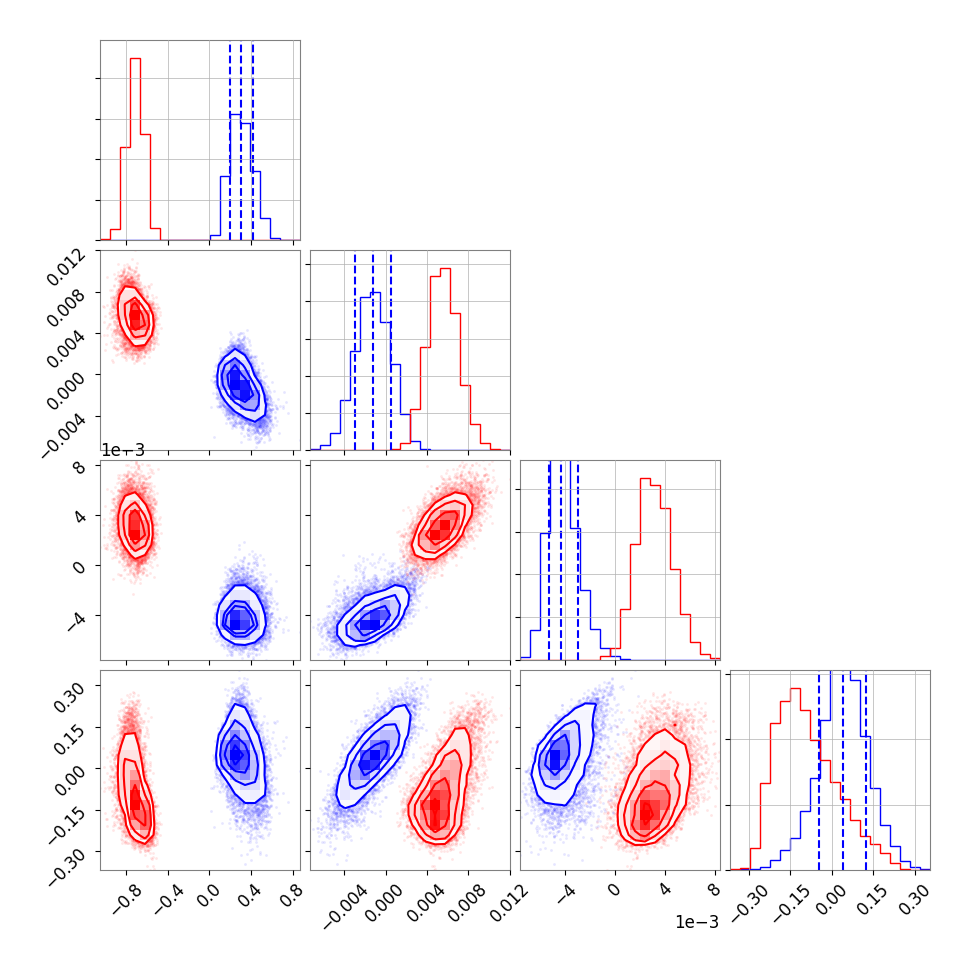 0.012
0.008
0.004
0.000
−0.004
1e−3
8
4
0
−4
0.30
0.15
0.00
−0.15
−0.30
−0.8
−0.4
0.0
0.4
0.8
−0.004
0.000
0.004
0.008
0.012
−4
0
4
8
1e−3
−0.30
−0.15
0.00
0.15
0.30